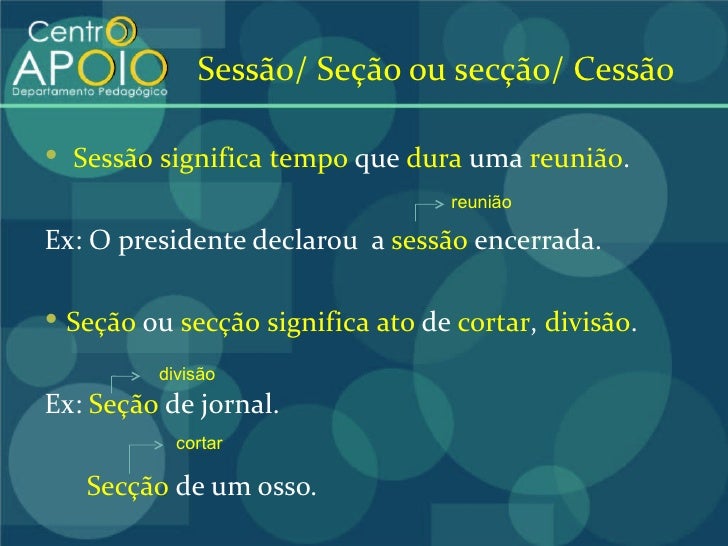 Centro APOIO
Departamento Pedagógico

Sessão/ Seção ou secção/ Cessão

• Sessão significa tempo que dura uma reunião.

reunião

Ex: O presidente declarou a sessão encerrada.

• Seção ou secção significa ato de cortar, divisão.

divisão

Ex: Seção de jornal.

cortar

Secção de um osso.